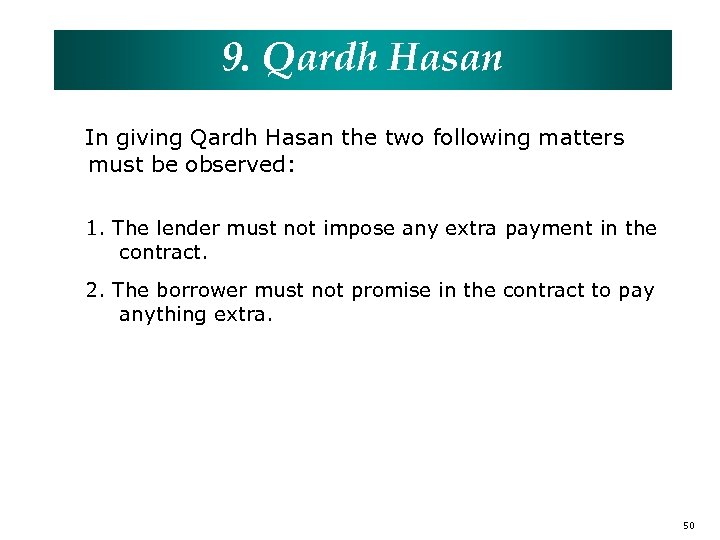 9. Qardh Hasan

In giving Qardh Hasan the two following matters must be observed:

1. The lender must not impose any extra payment in the contract.

2. The borrower must not promise in the contract to pay anything extra.

50